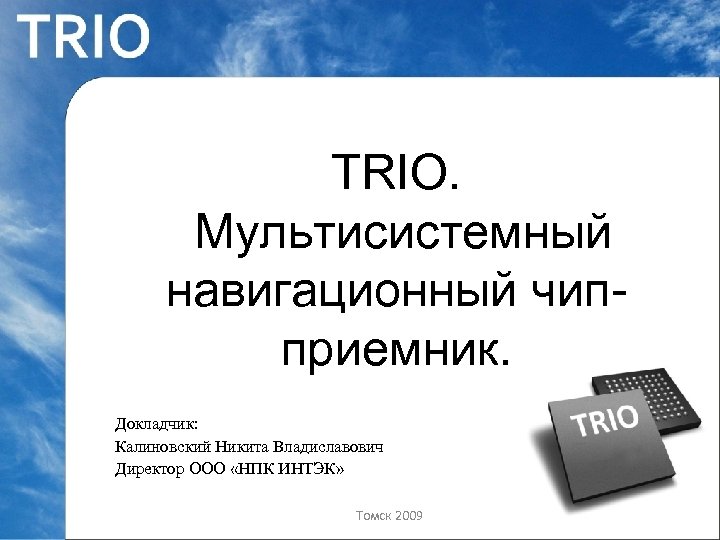 TRIO

TRIO. Мультисистемный навигационный чип-приемник.

Докладчик:
Калиновский Никита Владиславович
Директор ООО «НПК ИНТЭК»

TRIO

Томск 2009